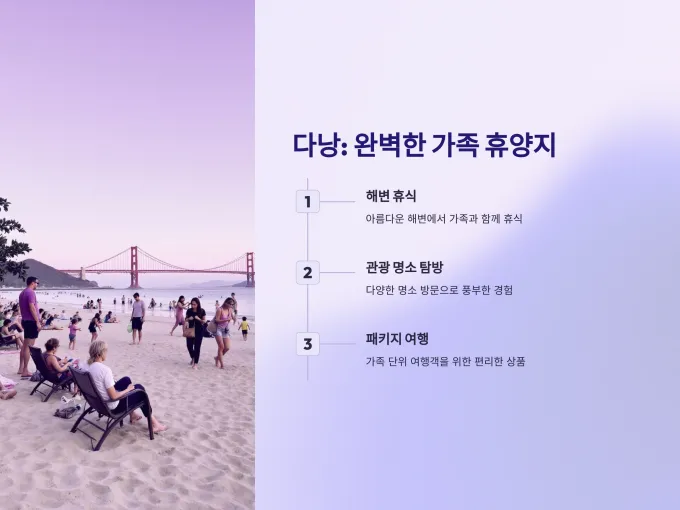 다낭: 완벽한 가족 휴양지

1
해변 휴식
아름다운 해변에서 가족과 함께 휴식

2
관광 명소 탐방
다양한 명소 방문으로 풍부한 경험

3
패키지 여행
가족 단위 여행객을 위한 편리한 상품